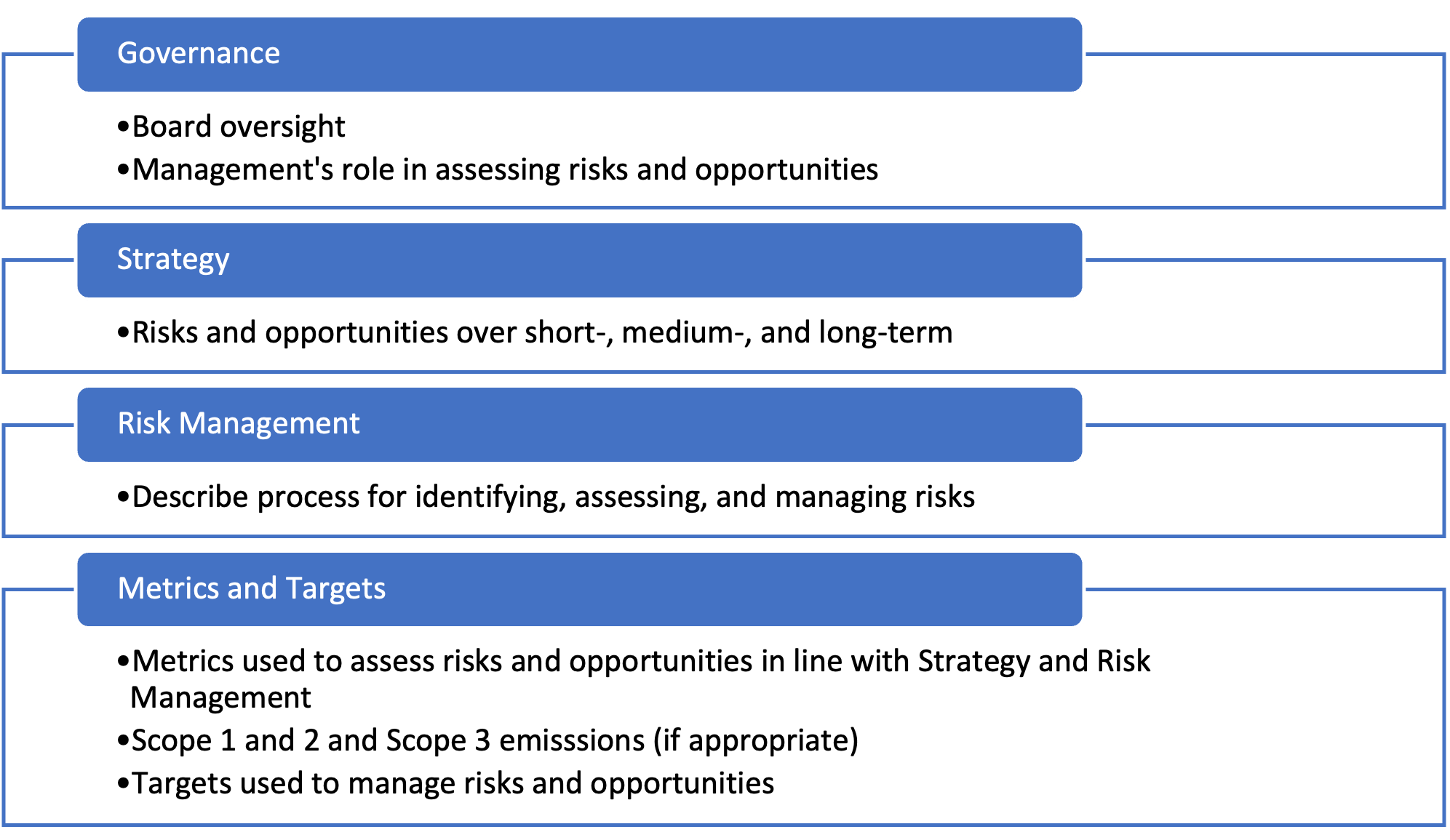 Governance

•Board oversight
•Management's role in assessing risks and opportunities

Strategy

•Risks and opportunities over short-, medium-, and long-term

Risk Management

•Describe process for identifying, assessing, and managing risks

Metrics and Targets

•Metrics used to assess risks and opportunities in line with Strategy and Risk Management
•Scope 1 and 2 and Scope 3 emisssions (if appropriate)
•Targets used to manage risks and opportunities